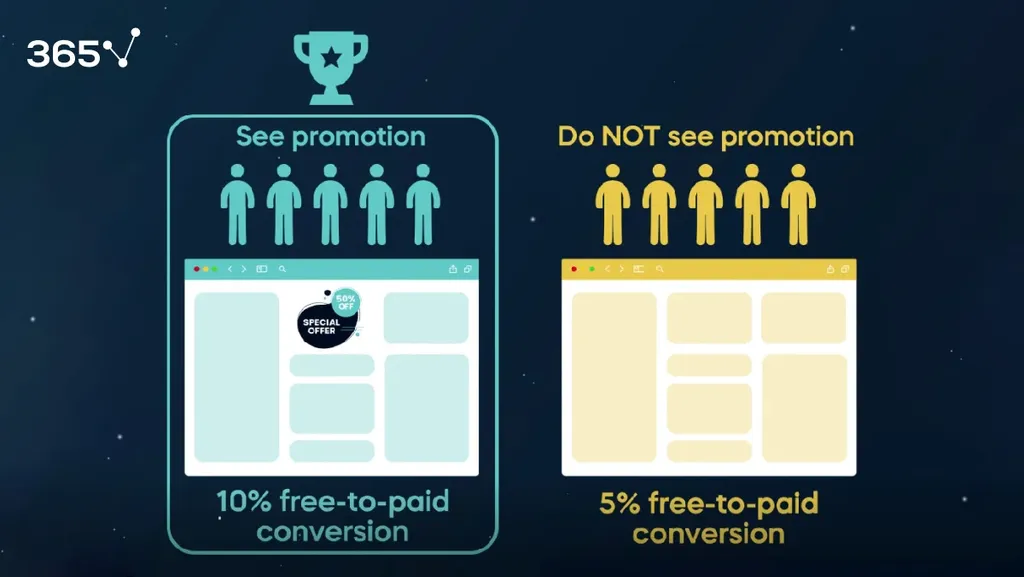 365

See promotion

50% OFF
SPECIAL OFFER

10% free-to-paid conversion

Do NOT see promotion

5% free-to-paid conversion